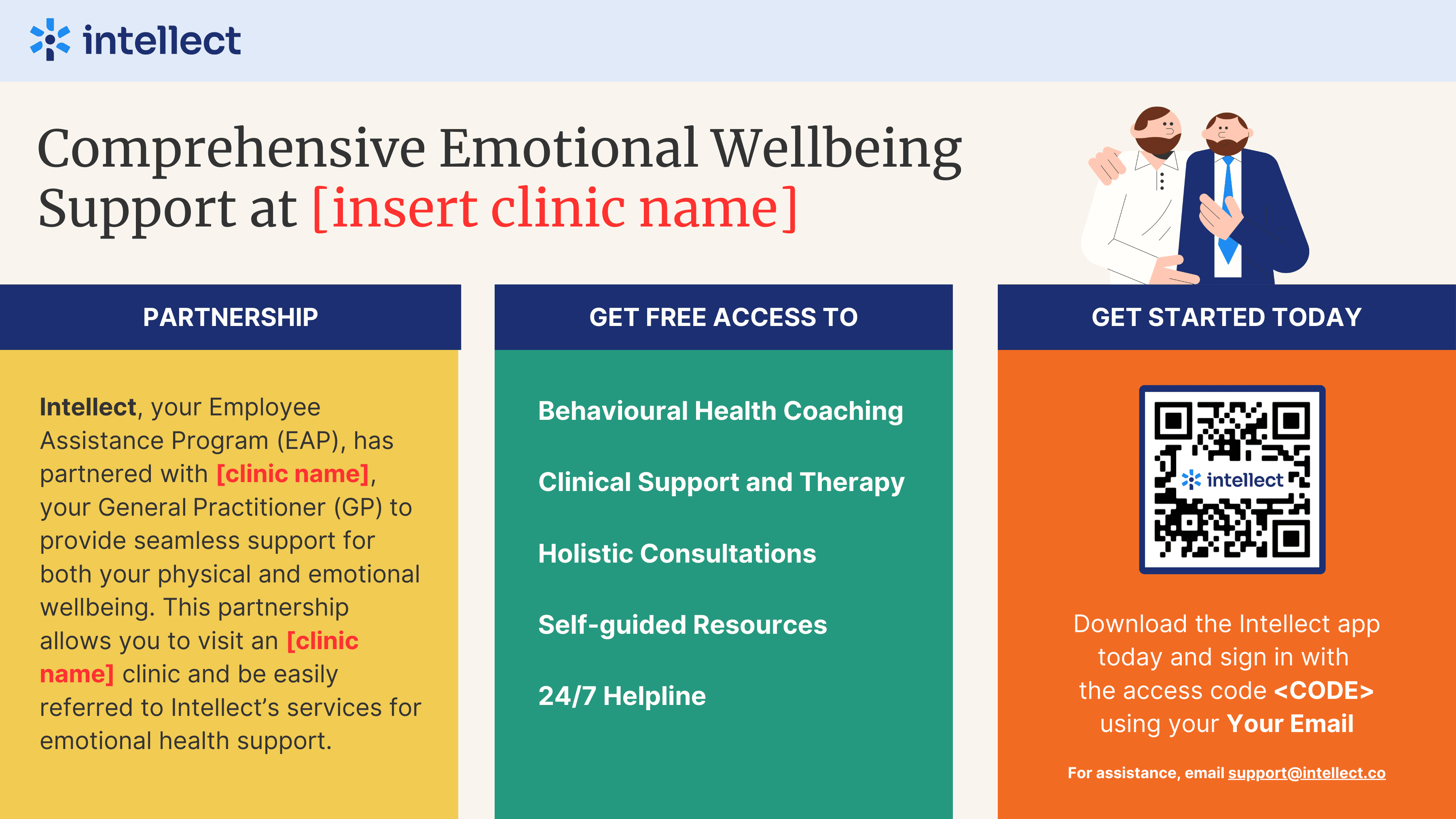 intellect

Comprehensive Emotional Wellbeing Support at [insert clinic name]

PARTNERSHIP

Intellect, your Employee Assistance Program (EAP), has partnered with [clinic name], your General Practitioner (GP) to provide seamless support for both your physical and emotional wellbeing. This partnership allows you to visit an [clinic name] clinic and be easily referred to Intellect's services for emotional health support.

GET FREE ACCESS TO

Behavioural Health Coaching

Clinical Support and Therapy

Holistic Consultations

Self-guided Resources

24/7 Helpline

GET STARTED TODAY

intellect

Download the Intellect app today and sign in with the access code <CODE> using your Your Email

For assistance, email support@intellect.co